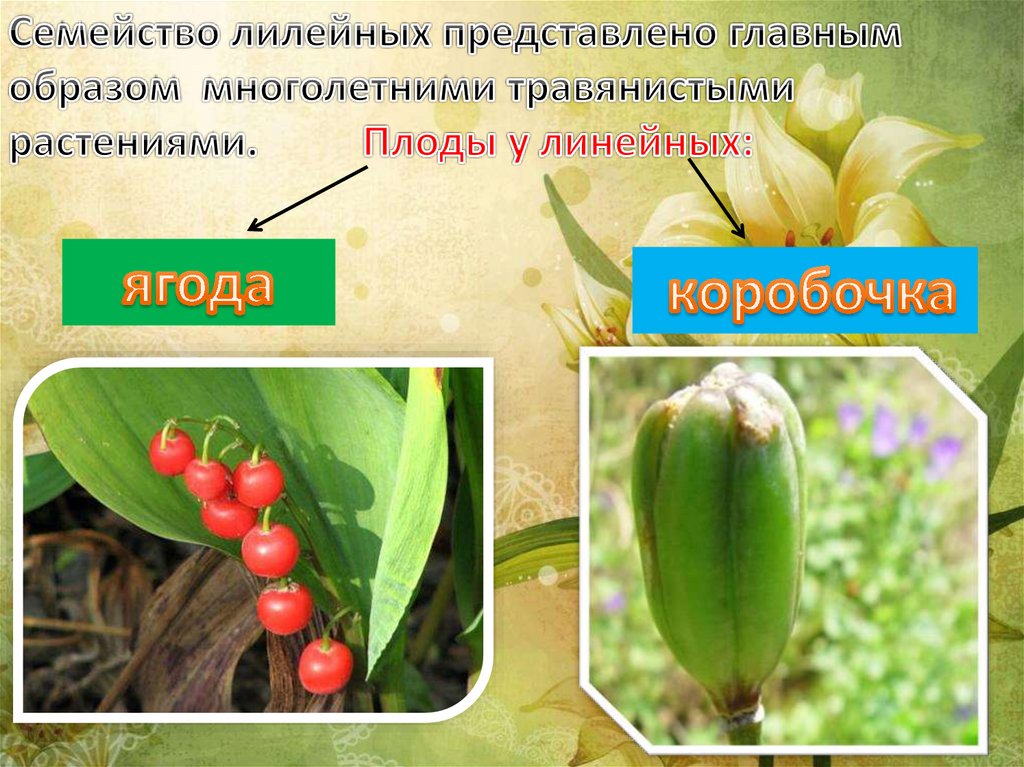 Семейство лилейных представлено главным образом многолетними травянистыми растениями.

Плоды у линейных:

ягода

коробочка